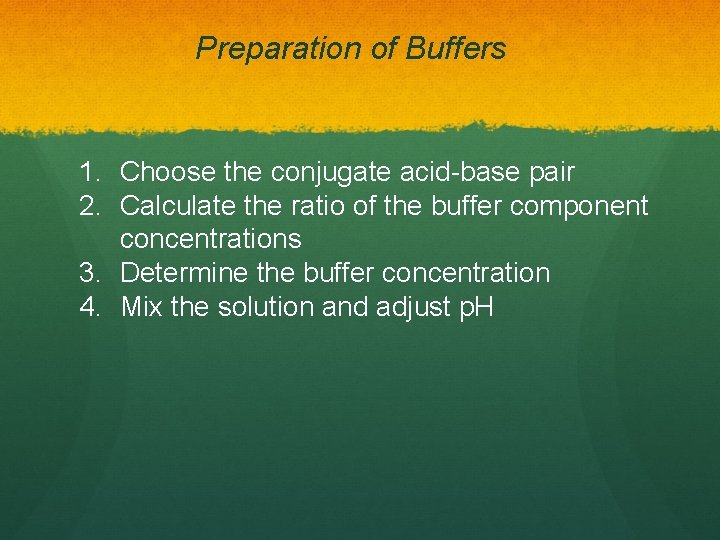 Preparation of Buffers

1. Choose the conjugate acid-base pair
2. Calculate the ratio of the buffer component concentrations
3. Determine the buffer concentration
4. Mix the solution and adjust pH